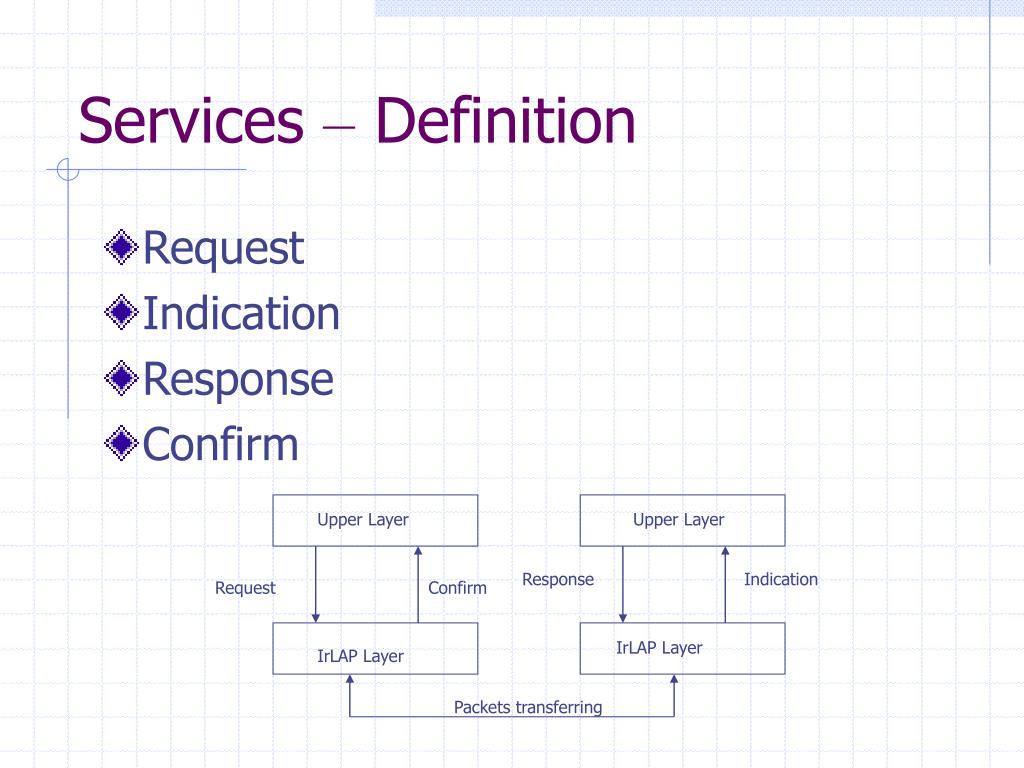 Services – Definition

Request
Indication
Response
Confirm

Upper Layer
Request
Confirm
IrLAP Layer

Upper Layer
Response
Indication
IrLAP Layer

Packets transferring